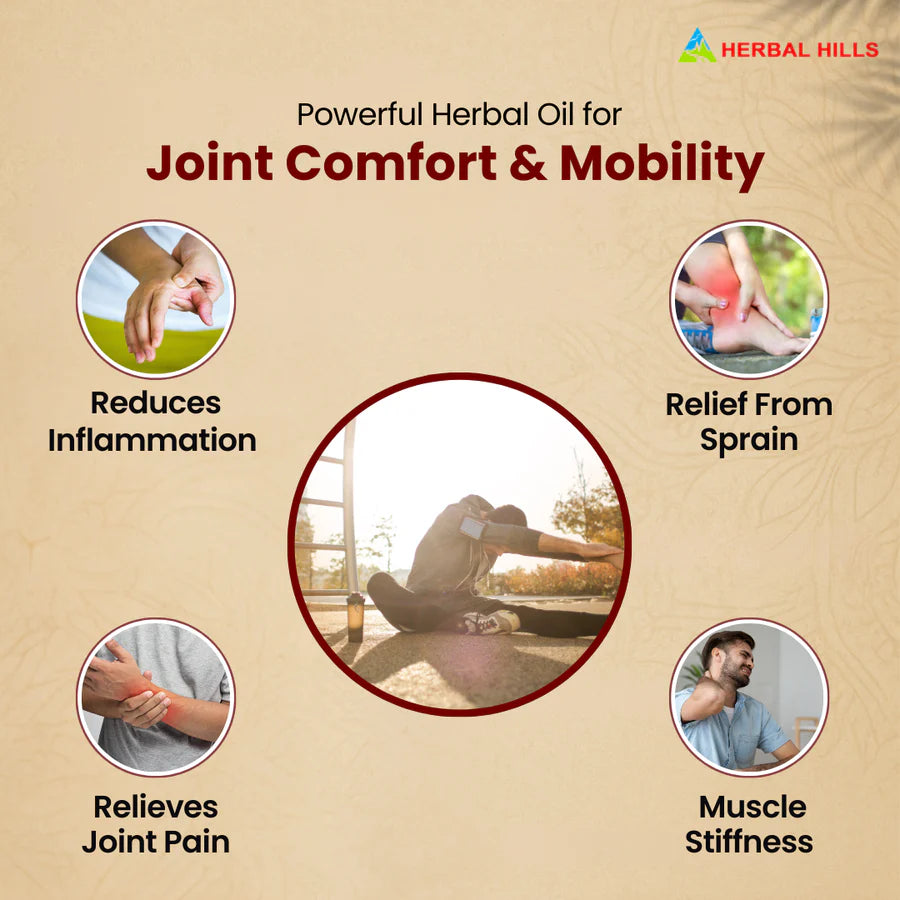 HERBAL HILLS

Powerful Herbal Oil for
Joint Comfort & Mobility

Reduces Inflammation

Relief From Sprain

Relieves Joint Pain

Muscle Stiffness